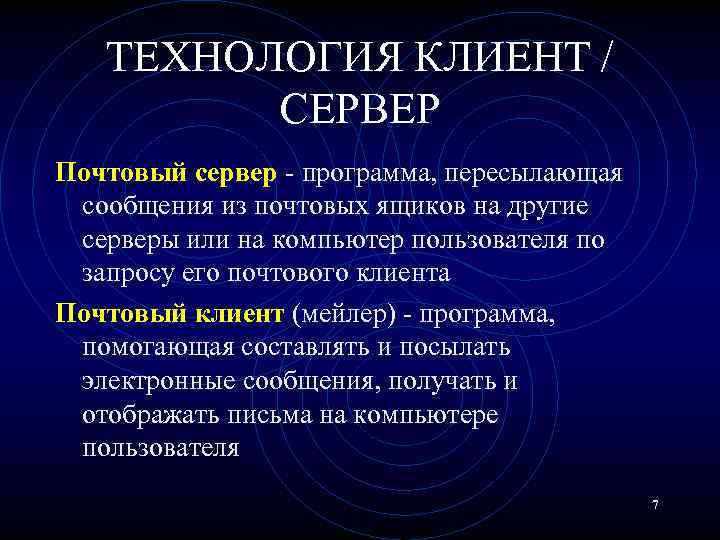 ТЕХНОЛОГИЯ КЛИЕНТ / СЕРВЕР

Почтовый сервер - программа, пересылающая сообщения из почтовых ящиков на другие серверы или на компьютер пользователя по запросу его почтового клиента

Почтовый клиент (мейлер) - программа, помогающая составлять и посылать электронные сообщения, получать и отображать письма на компьютере пользователя

7